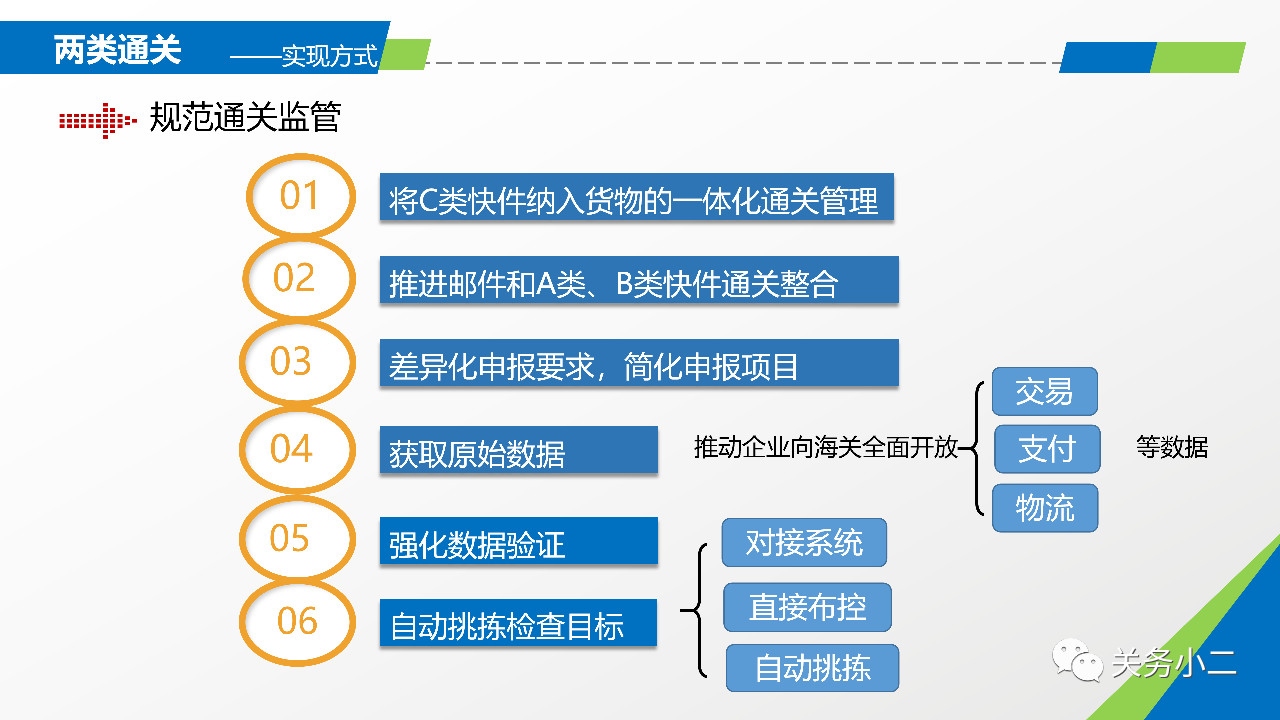 两类通关

——实现方式

规范通关监管

01 将C类快件纳入货物的一体化通关管理

02 推进邮件和A类、B类快件通关整合

03 差异化申报要求，简化申报项目

04 获取原始数据

推动企业向海关全面开放 交易 支付 物流 等数据

05 强化数据验证

06 自动挑拣检查目标

对接系统

直接布控

自动挑拣

关务小二